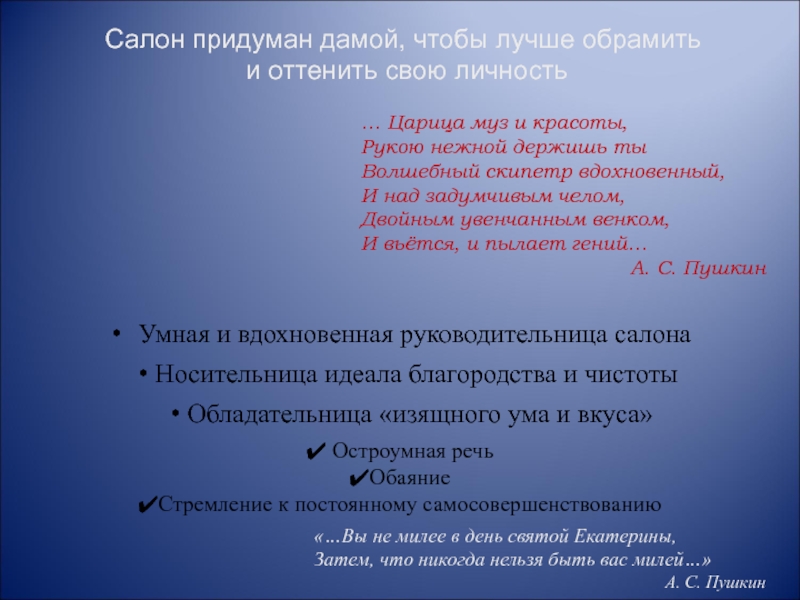 Салон придуман дамой, чтобы лучше обрамить и оттенить свою личность

… Царица муз и красоты,
Рукою нежной держишь ты
Волшебный скипетр вдохновенный,
И над задумчивым челом,
Двойным увенчанным венком,
И вьётся, и пылает гений…
А. С. Пушкин

• Умная и вдохновенная руководительница салона
• Носительница идеала благородства и чистоты
• Обладательница «изящного ума и вкуса»
✔ Остроумная речь
✔Обаяние
✔Стремление к постоянному самосовершенствованию

«…Вы не милее в день святой Екатерины,
Затем, что никогда нельзя быть вас милей…»
А. С. Пушкин